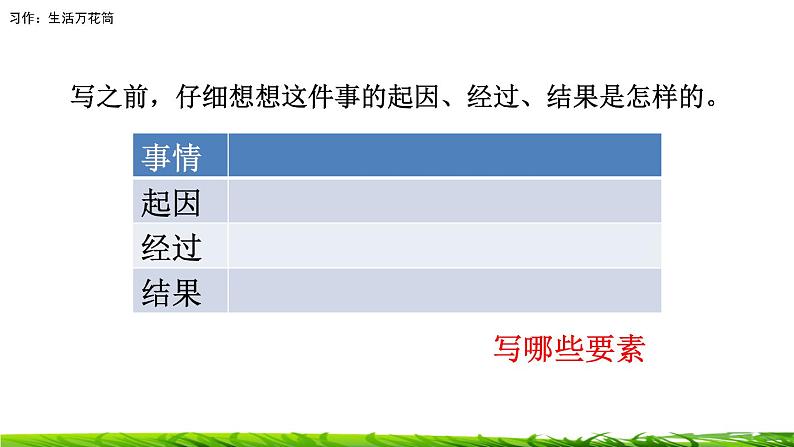 习作：生活万花筒

写之前，仔细想想这件事的起因、经过、结果是怎样的。

| 事情 | |
|---|---|
| 起因 | |
| 经过 | |
| 结果 | |

写哪些要素